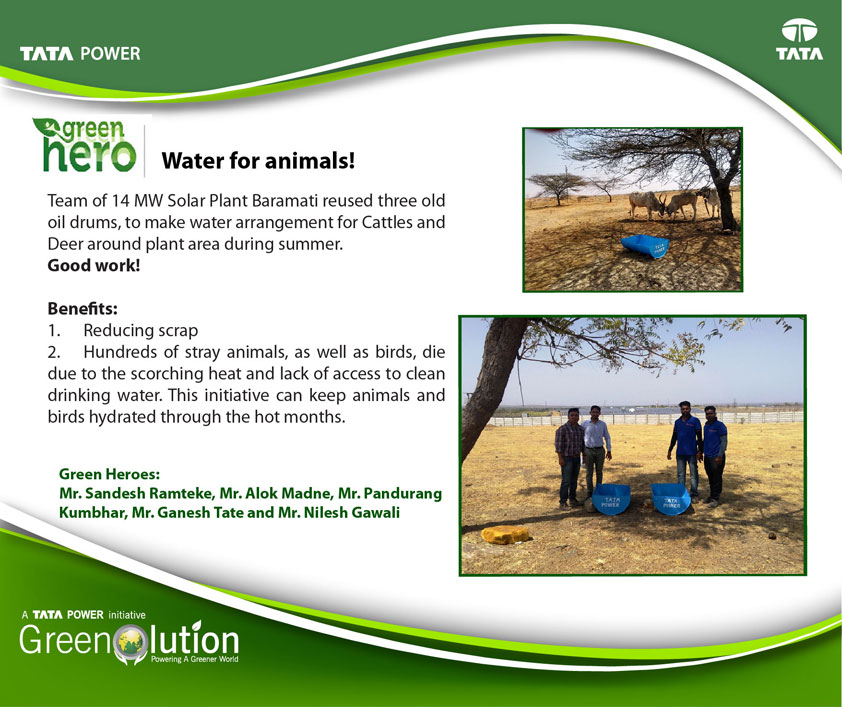 TATA POWER

TATA

green hero

Water for animals!

Team of 14 MW Solar Plant Baramati reused three old oil drums, to make water arrangement for Cattles and Deer around plant area during summer.
Good work!

Benefits:
1. Reducing scrap
2. Hundreds of stray animals, as well as birds, die due to the scorching heat and lack of access to clean drinking water. This initiative can keep animals and birds hydrated through the hot months.

Green Heroes:
Mr. Sandesh Ramteke, Mr. Alok Madne, Mr. Pandurang Kumbhar, Mr. Ganesh Tate and Mr. Nilesh Gawali

TATA POWER

TATA POWER

TATA POWER

A TATA POWER initiative
Greenolution
Powering A Greener World